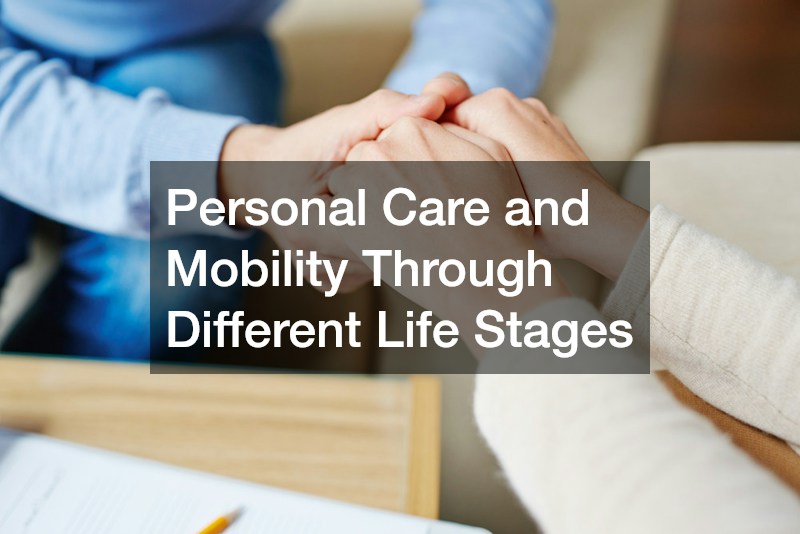 Personal Care and Mobility Through Different Life Stages